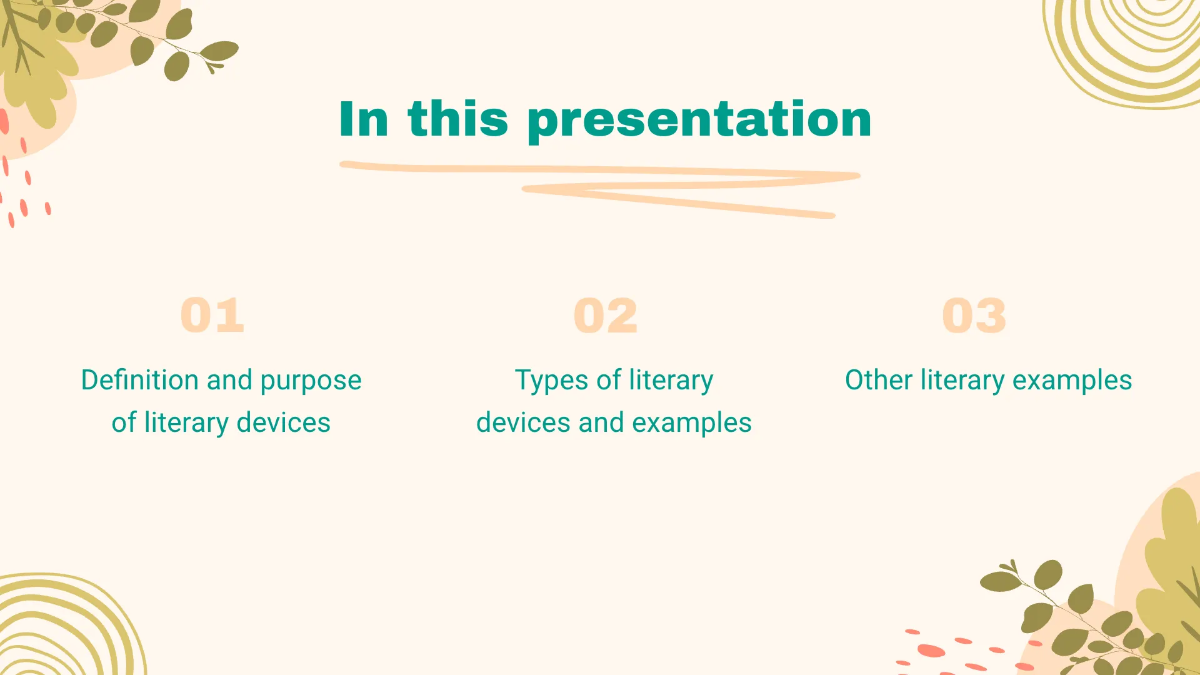 In this presentation

01

Definition and purpose of literary devices

02

Types of literary devices and examples

03

Other literary examples